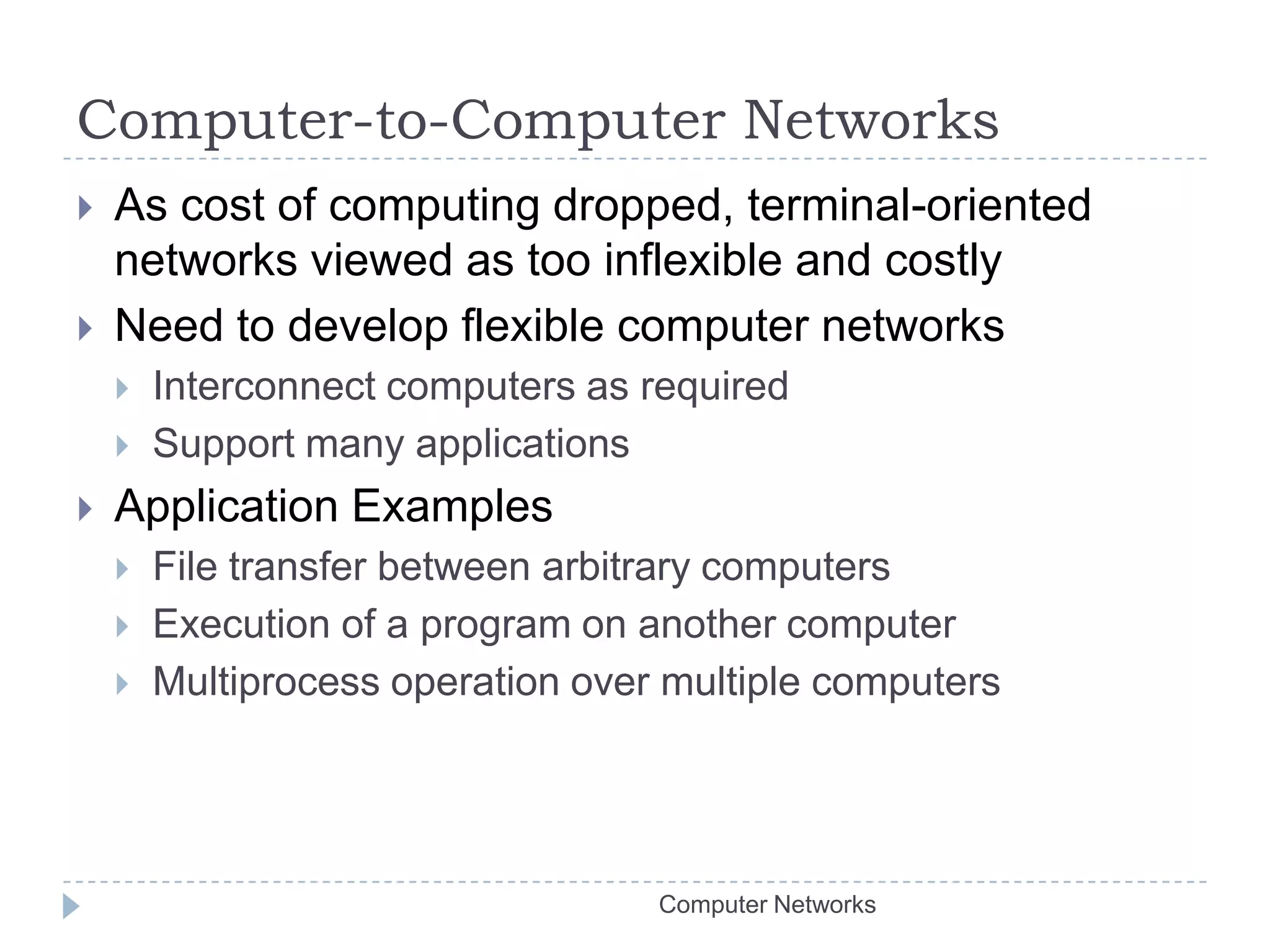 Computer-to-Computer Networks

As cost of computing dropped, terminal-oriented networks viewed as too inflexible and costly

Need to develop flexible computer networks

Interconnect computers as required

Support many applications

Application Examples

File transfer between arbitrary computers

Execution of a program on another computer

Multiprocess operation over multiple computers

Computer Networks